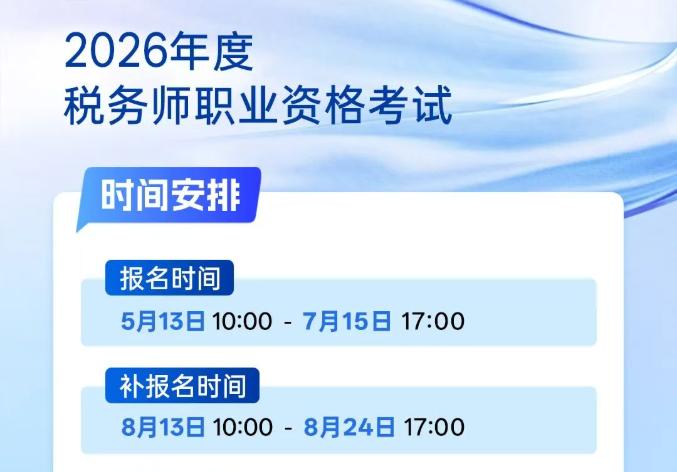 2026年度
税务师职业资格考试

时间安排

报名时间
5月13日 10:00 - 7月15日 17:00

补报名时间
8月13日 10:00 - 8月24日 17:00